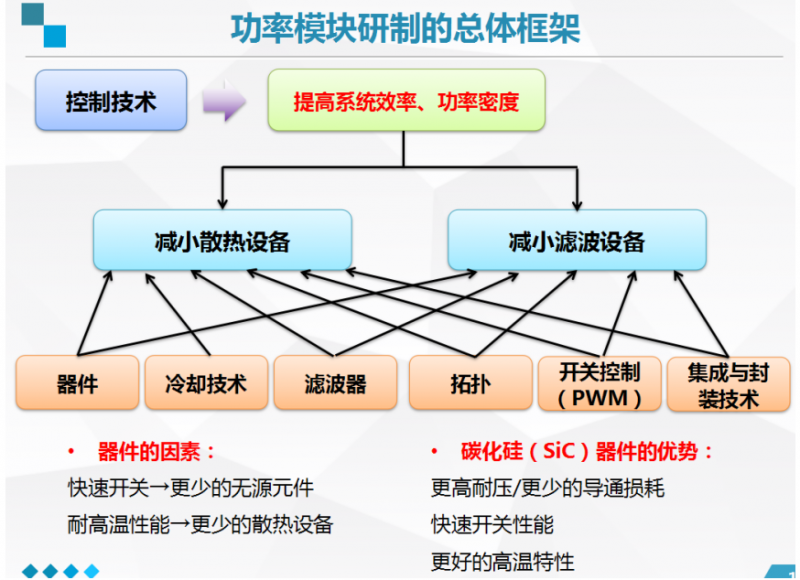 功率模块研制的总体框架

控制技术

提高系统效率、功率密度

减小散热设备

减小滤波设备

器件

冷却技术

滤波器

拓扑

开关控制（PWM）

集成与封装技术

• 器件的因素：

快速开关→更少的无源元件

耐高温性能→更少的散热设备

• 碳化硅（SiC）器件的优势：

更高耐压/更少的导通损耗

快速开关性能

更好的高温特性

1